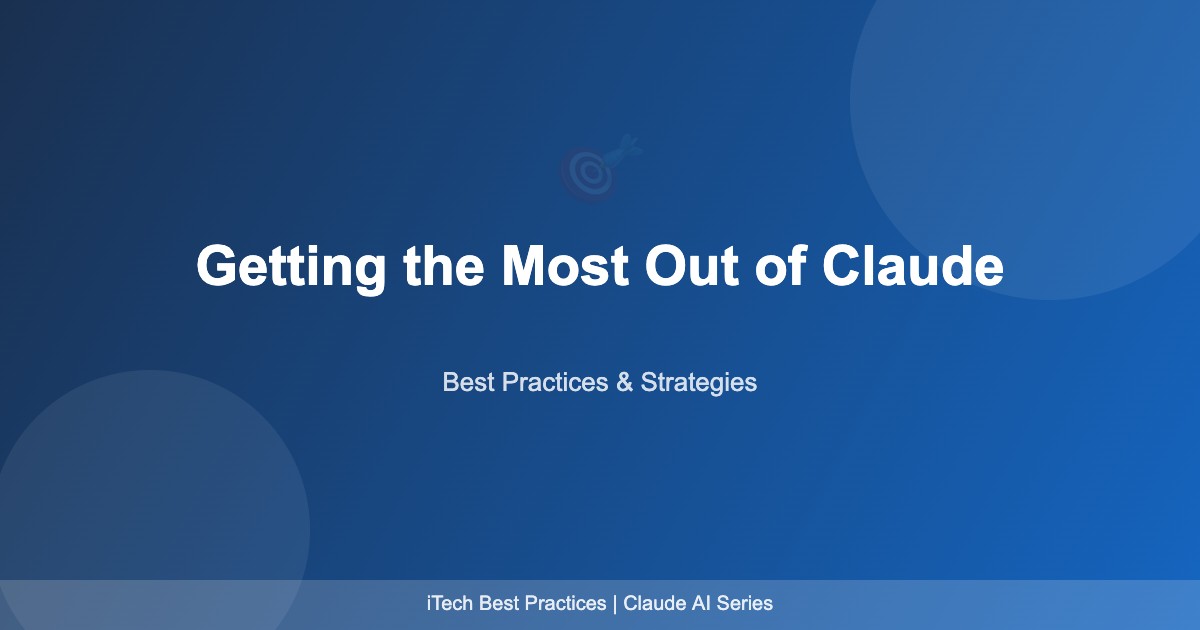 Getting the Most Out of Claude

Best Practices & Strategies

iTech Best Practices | Claude AI Series